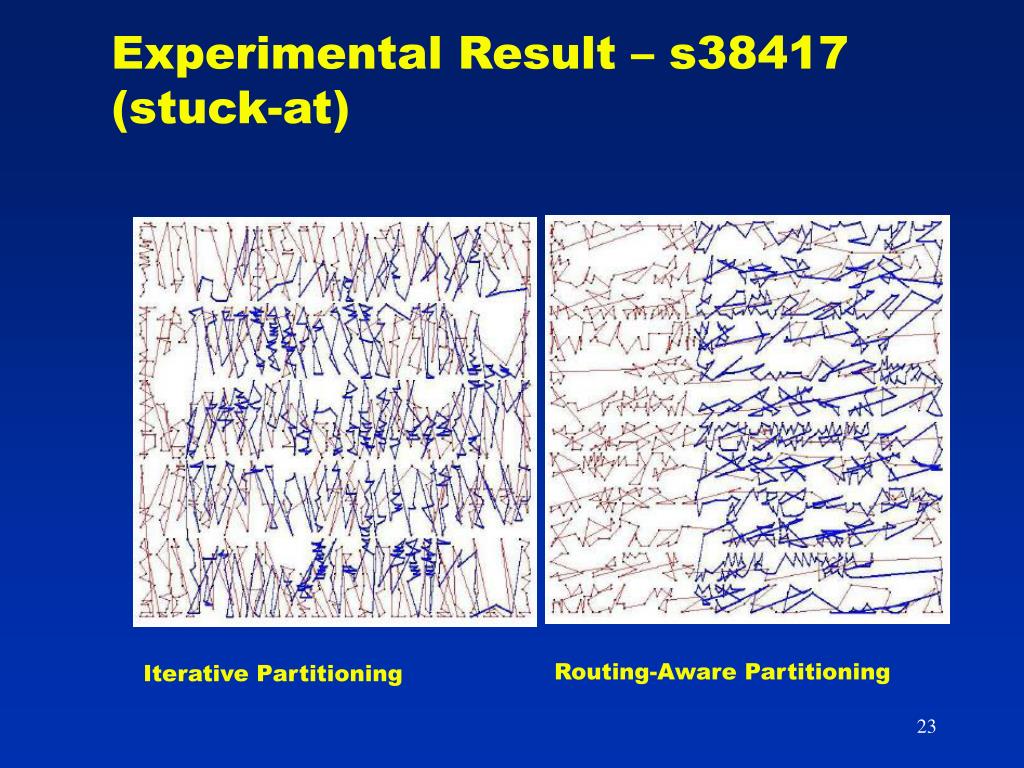 Experimental Result – s38417 (stuck-at)

Iterative Partitioning

Routing-Aware Partitioning

23